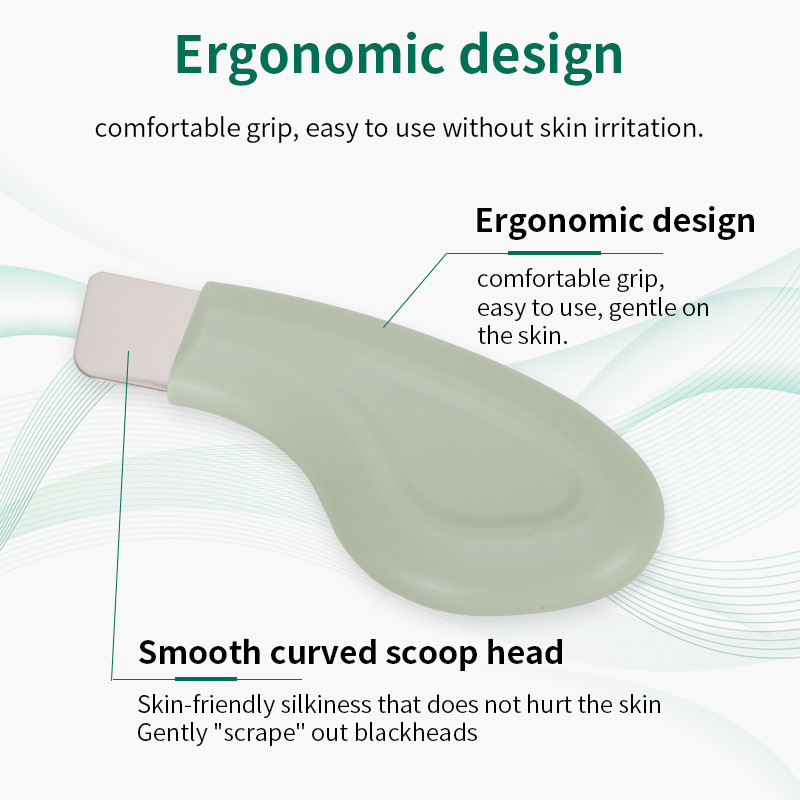 Ergonomic design

comfortable grip, easy to use without skin irritation.

Ergonomic design

comfortable grip, easy to use, gentle on the skin.

Smooth curved scoop head

Skin-friendly silkiness that does not hurt the skin
Gently "scrape" out blackheads